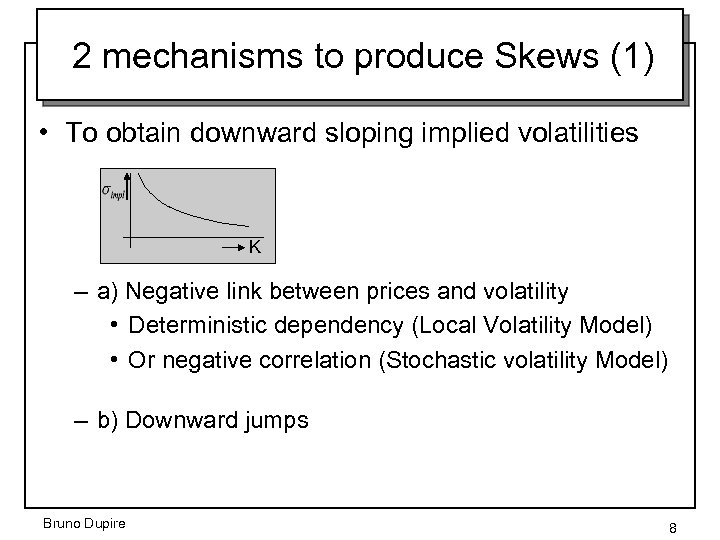 2 mechanisms to produce Skews (1)

• To obtain downward sloping implied volatilities

$\sigma_{impl}$

K

– a) Negative link between prices and volatility
• Deterministic dependency (Local Volatility Model)
• Or negative correlation (Stochastic volatility Model)

– b) Downward jumps

Bruno Dupire

8